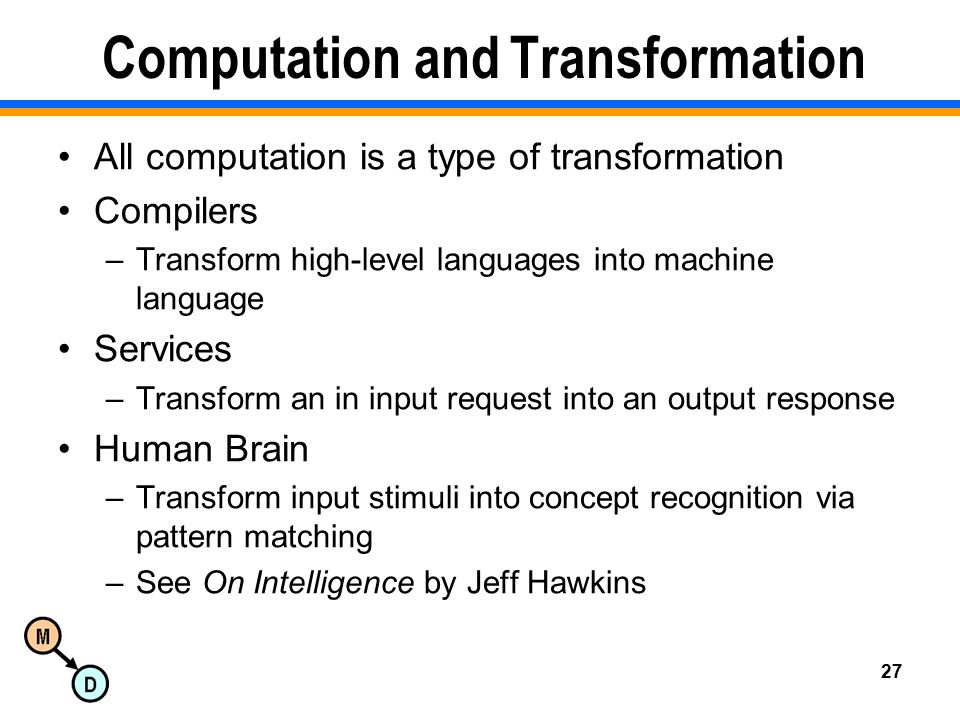 Computation and Transformation

• All computation is a type of transformation

• Compilers
– Transform high-level languages into machine language

• Services
– Transform an in input request into an output response

• Human Brain
– Transform input stimuli into concept recognition via pattern matching
– See On Intelligence by Jeff Hawkins

M

D

27